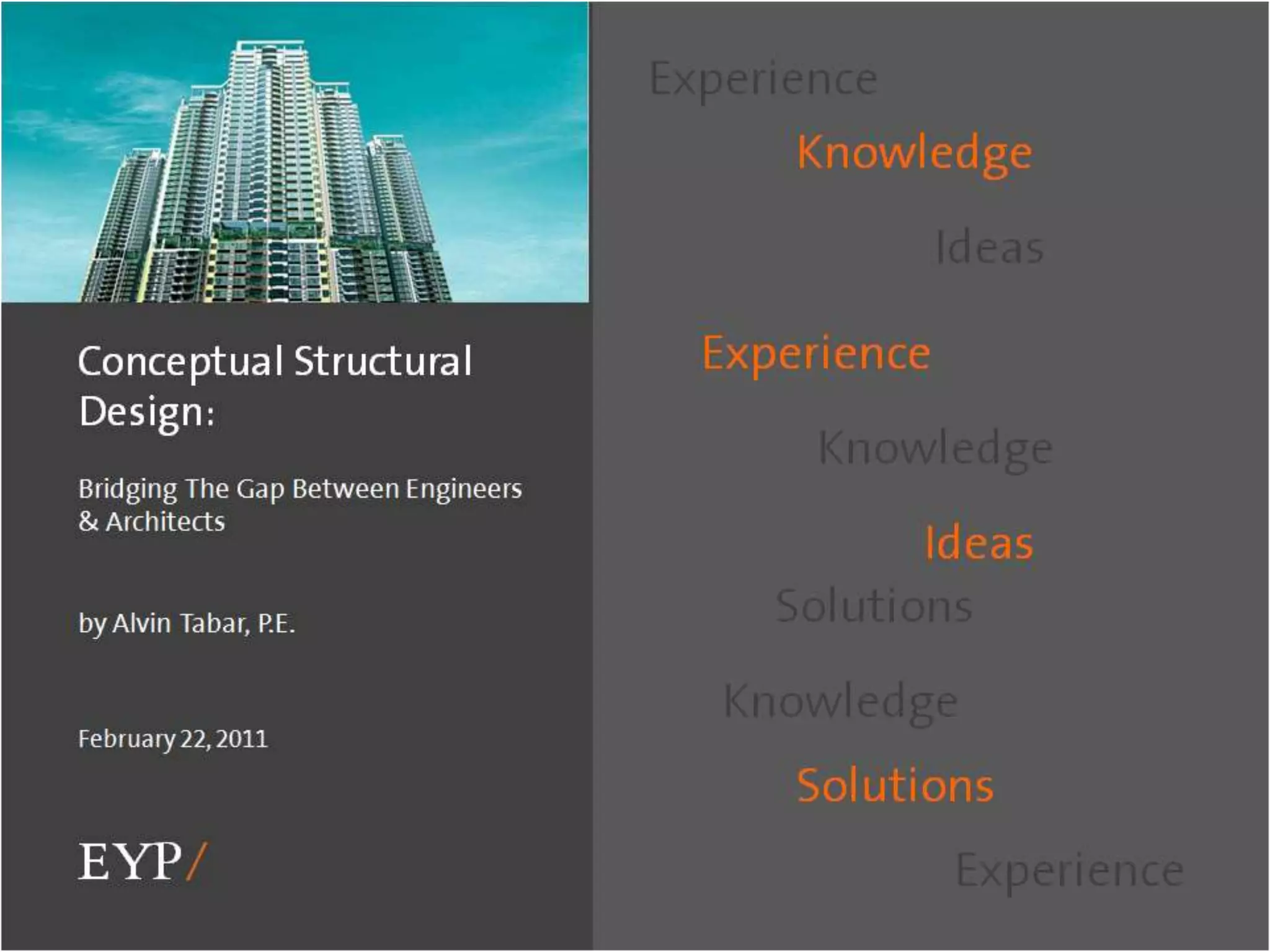 Conceptual Structural Design:

Bridging The Gap Between Engineers & Architects

by Alvin Tabar, P.E.

February 22, 2011

EYP/

Experience

Knowledge

Ideas

Experience

Knowledge

Ideas

Solutions

Knowledge

Solutions

Experience